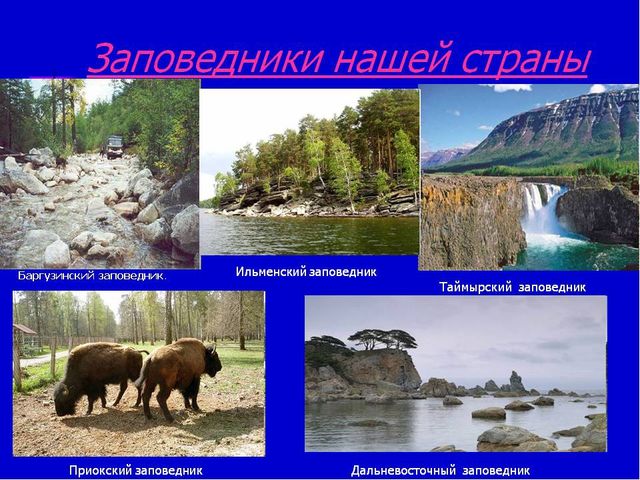 Заповедники нашей страны

Баргузинский заповедник.

Ильменский заповедник

Таймырский заповедник

Приокский заповедник

Дальневосточный заповедник